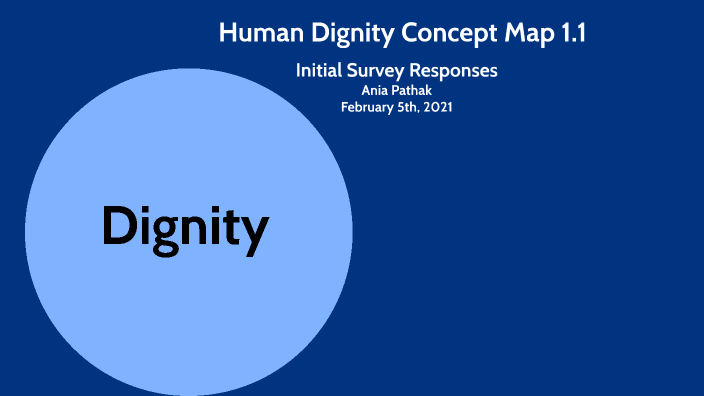 Human Dignity Concept Map 1.1

Initial Survey Responses
Ania Pathak
February 5th, 2021

Dignity